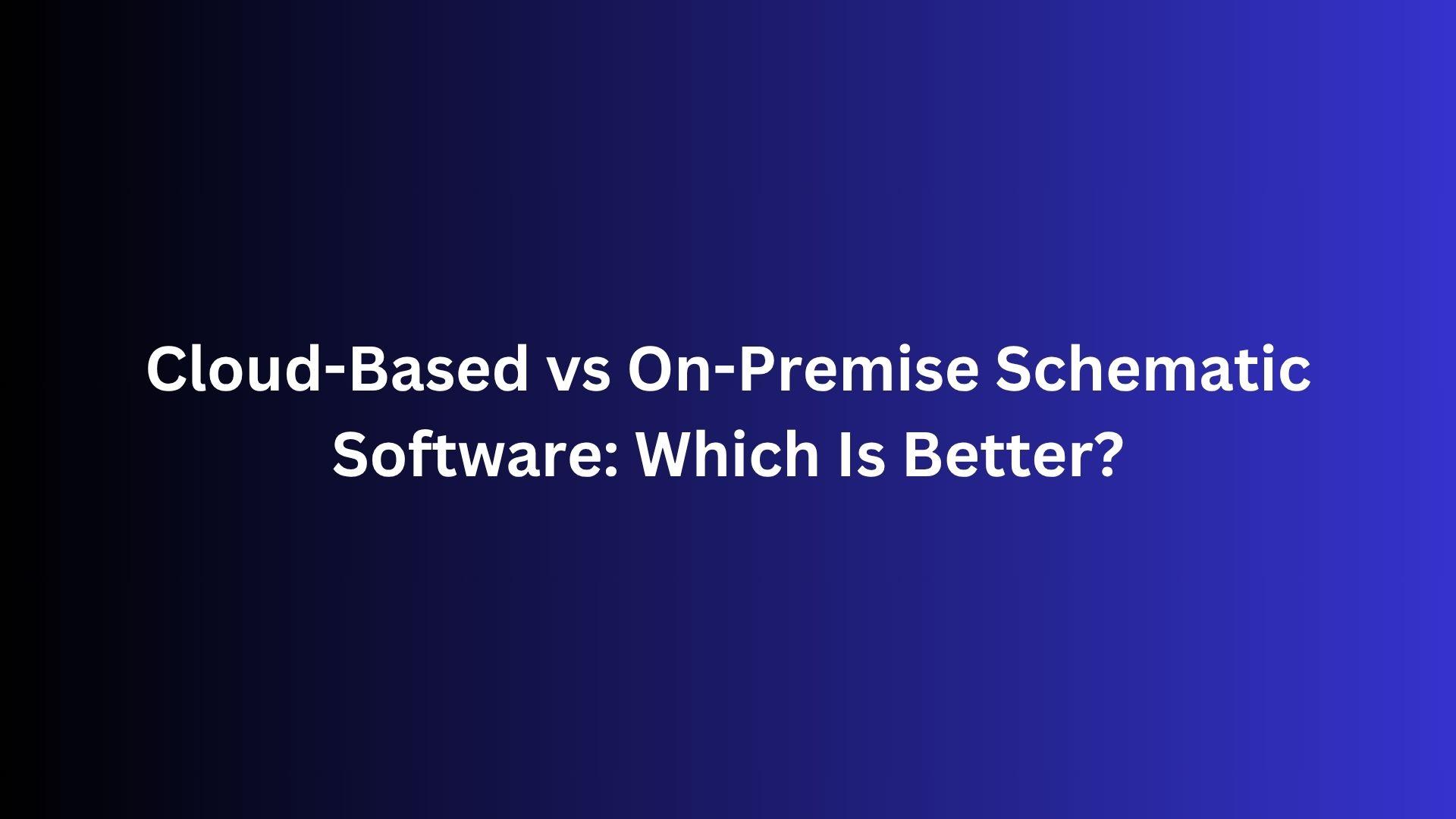 Cloud-Based vs On-Premise Schematic Software: Which Is Better?